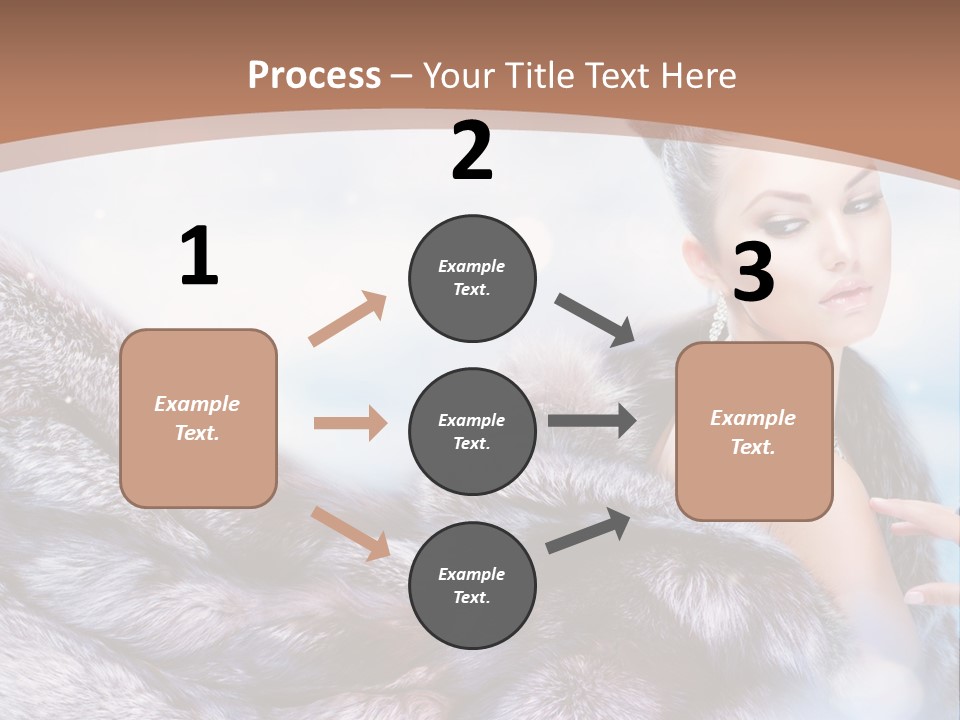 Process – Your Title Text Here

1

Example Text.

2

Example Text.

Example Text.

Example Text.

3

Example Text.